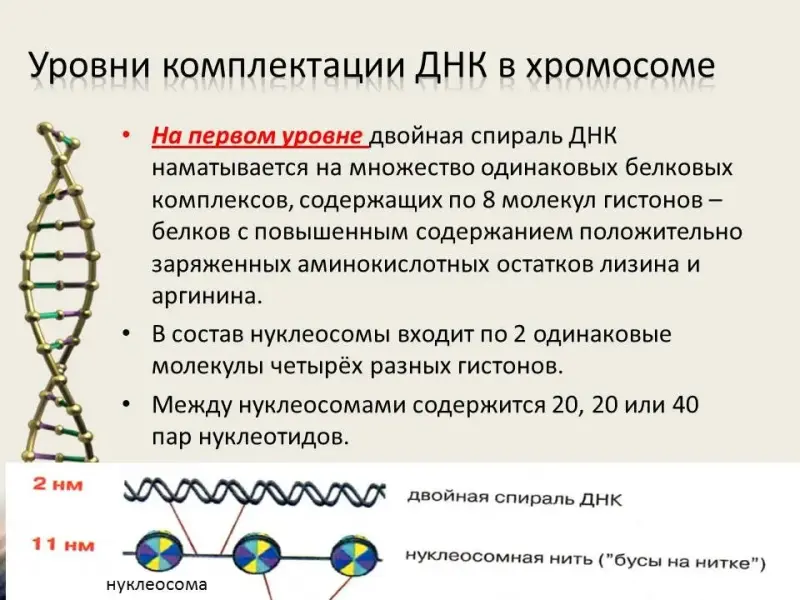 Уровни комплектации ДНК в хромосоме

• На первом уровне двойная спираль ДНК наматывается на множество одинаковых белковых комплексов, содержащих по 8 молекул гистонов – белков с повышенным содержанием положительно заряженных аминокислотных остатков лизина и аргинина.

• В состав нуклеосомы входит по 2 одинаковые молекулы четырёх разных гистонов.

• Между нуклеосомами содержится 20, 20 или 40 пар нуклеотидов.

2 нм
двойная спираль ДНК
11 нм
нуклеосомная нить ("бусы на нитке")
нуклеосома